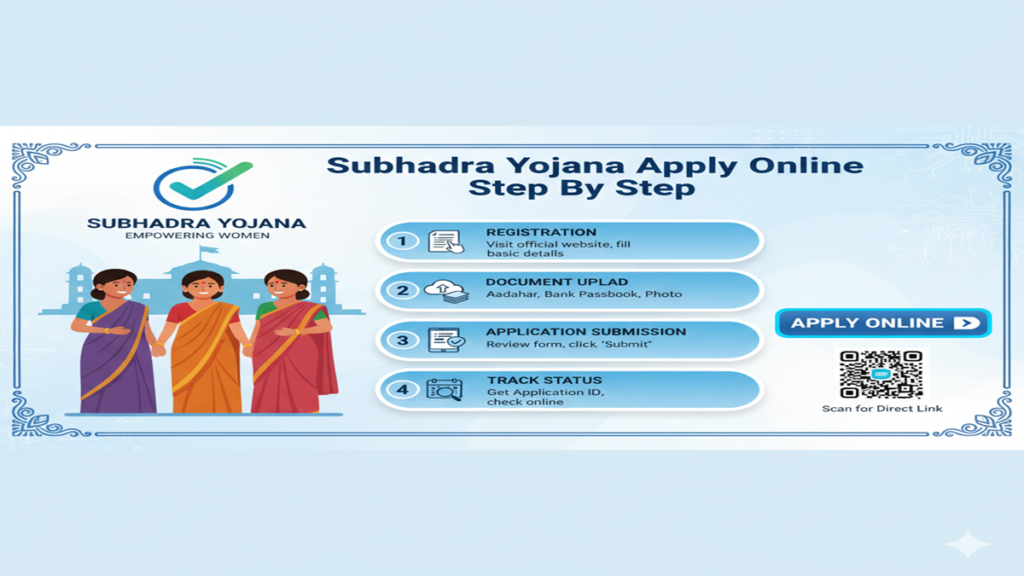 SUBHADRA YOJANA
EMPOWERING WOMEN

Subhadra Yojana Apply Online Step By Step

1 REGISTRATION
Visit official website, fill basic details

2 DOCUMENT UPLAD
Aadahar, Bank Passbook, Photo

3 APPLICATION SUBMISSION
Review form, click 'Submit'

4 TRACK STATUS
Get Application ID, check online

APPLY ONLINE

Scan for Direct Link